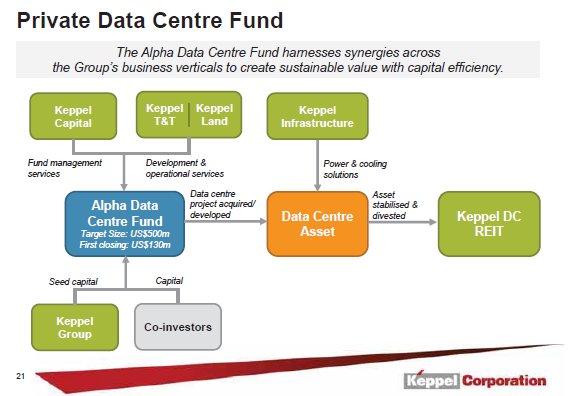 Private Data Centre Fund

The Alpha Data Centre Fund harnesses synergies across the Group's business verticals to create sustainable value with capital efficiency.

Keppel Capital

Keppel T&T

Keppel Land

Keppel Infrastructure

Fund management services

Development & operational services

Power & cooling solutions

Alpha Data Centre Fund
Target Size: US$500m
First closing: US$130m

Data centre project acquired/ developed

Data Centre Asset

Asset stabilised & divested

Keppel DC REIT

Seed capital

Capital

Keppel Group

Co-investors

21

Keppel Corporation